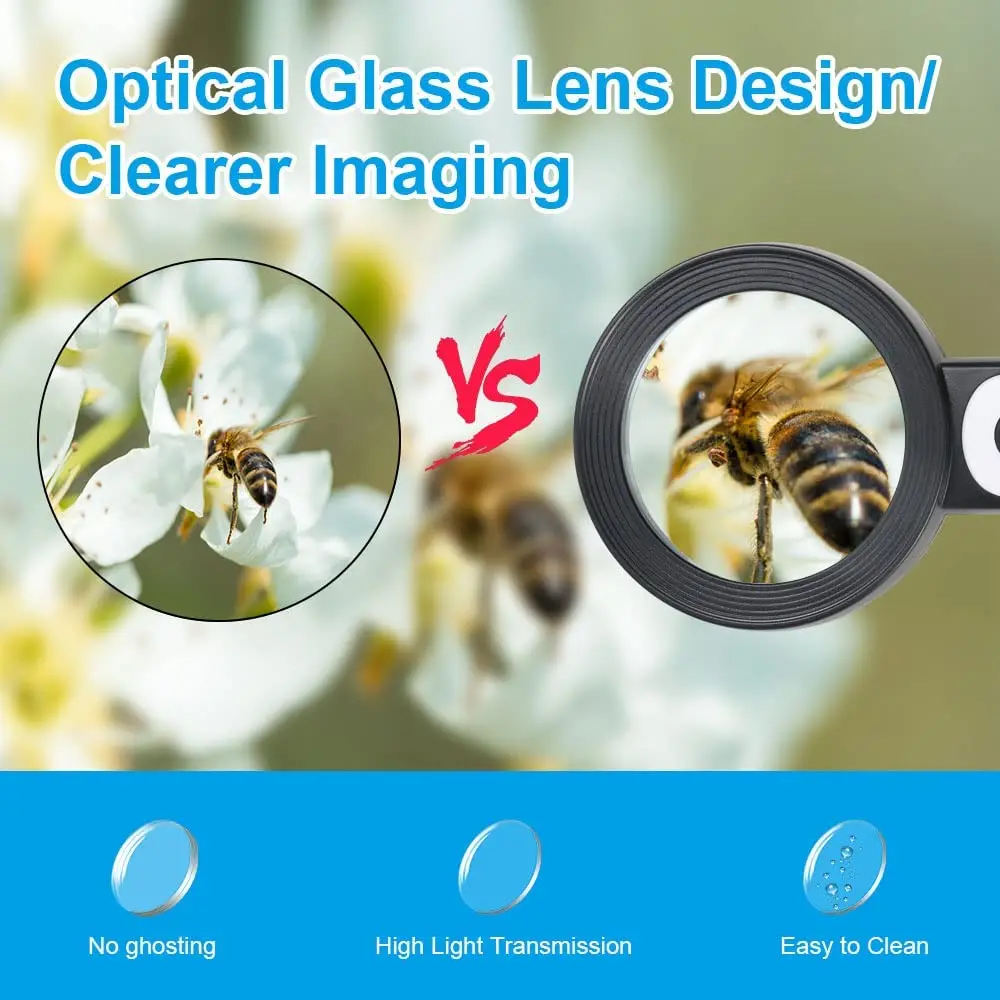 Optical Glass Lens Design/
Clearer Imaging

VS

No ghosting

High Light Transmission

Easy to Clean